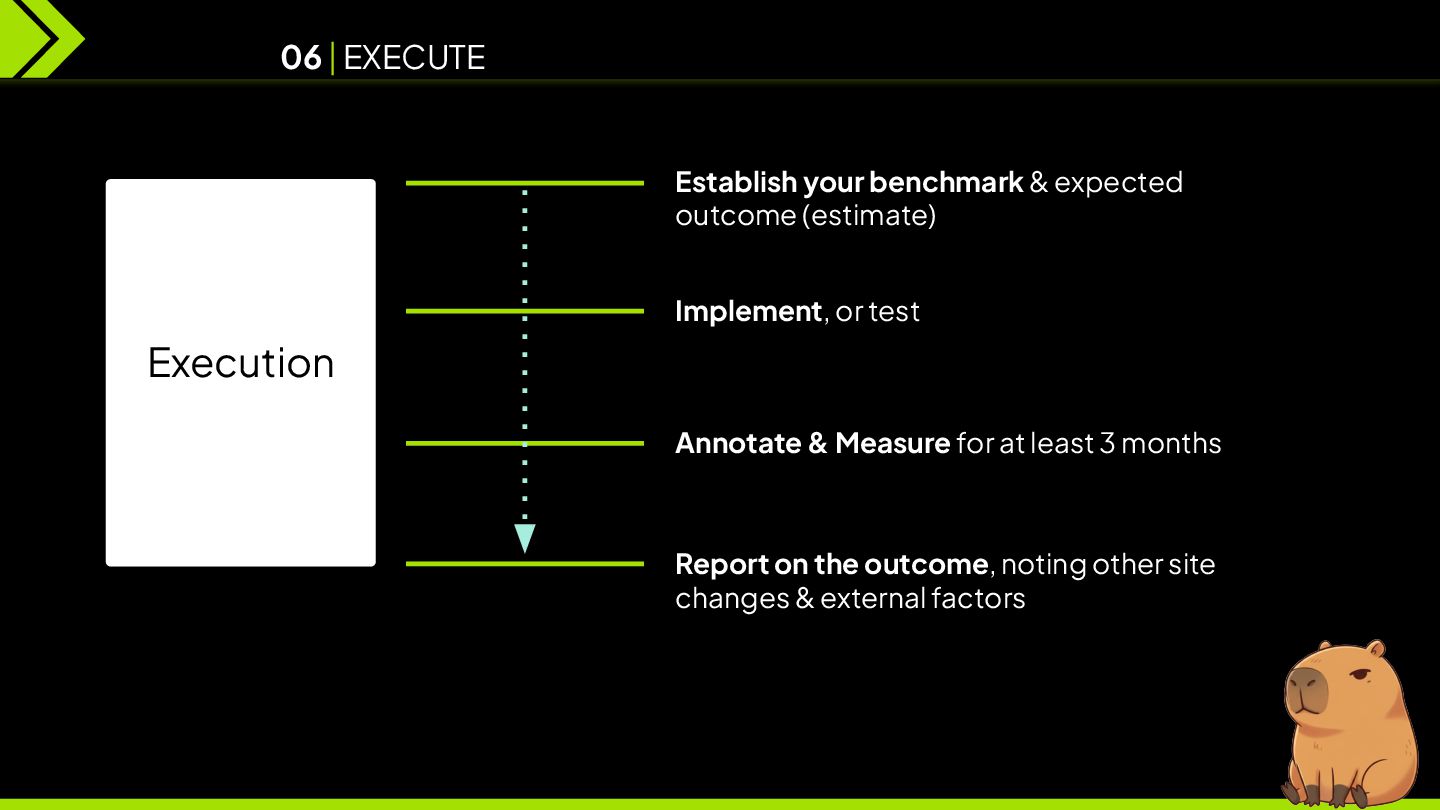 06 | EXECUTE

Execution

Establish your benchmark & expected outcome (estimate)

Implement, or test

Annotate & Measure for at least 3 months

Report on the outcome, noting other site changes & external factors